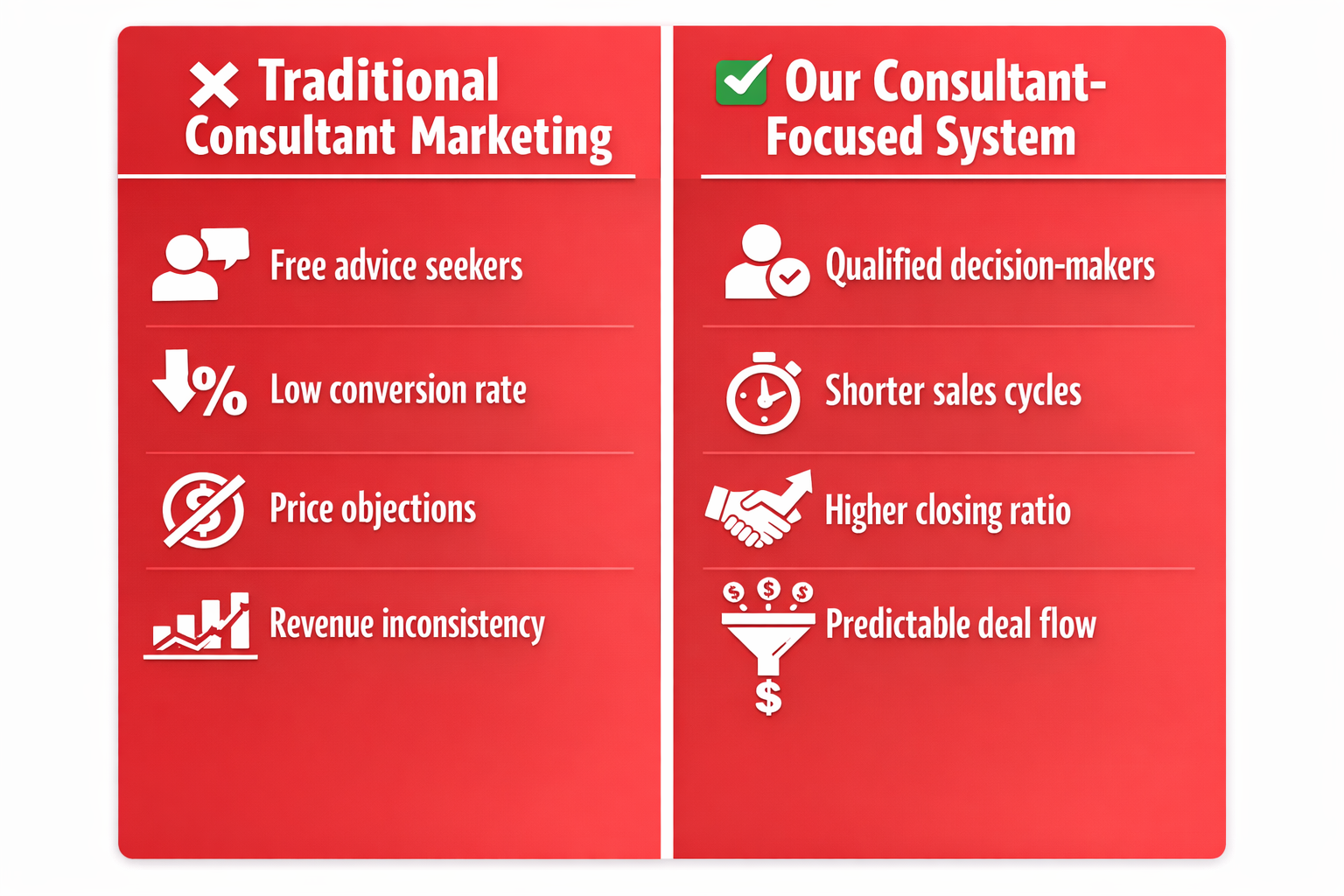 Traditional Consultant Marketing

Free advice seekers

Low conversion rate

Price objections

Revenue inconsistency

Our Consultant-Focused System

Qualified decision-makers

Shorter sales cycles

Higher closing ratio

Predictable deal flow